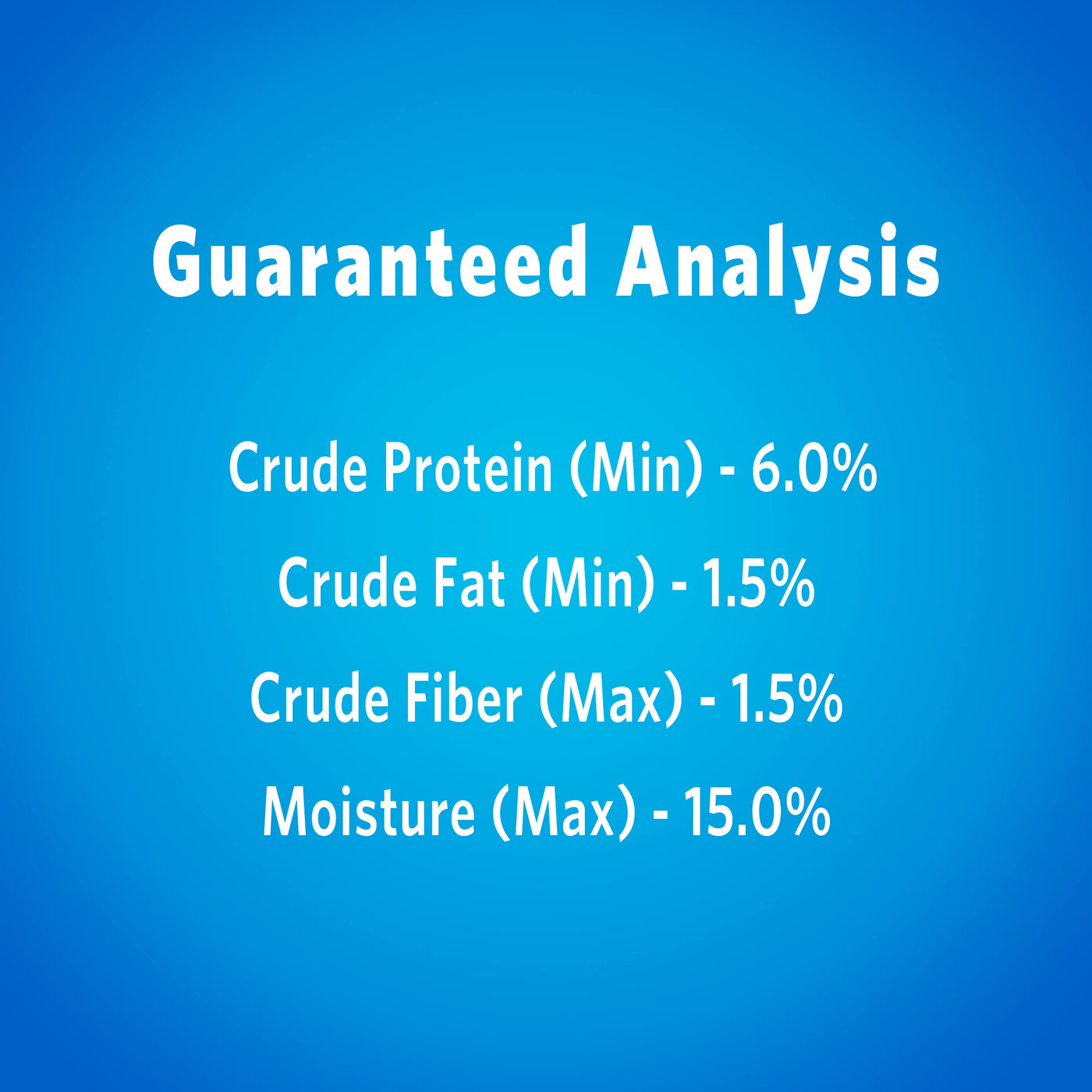 Guaranteed Analysis

Crude Protein (Min) - 6.0%

Crude Fat (Min) - 1.5%

Crude Fiber (Max) - 1.5%

Moisture (Max) - 15.0%